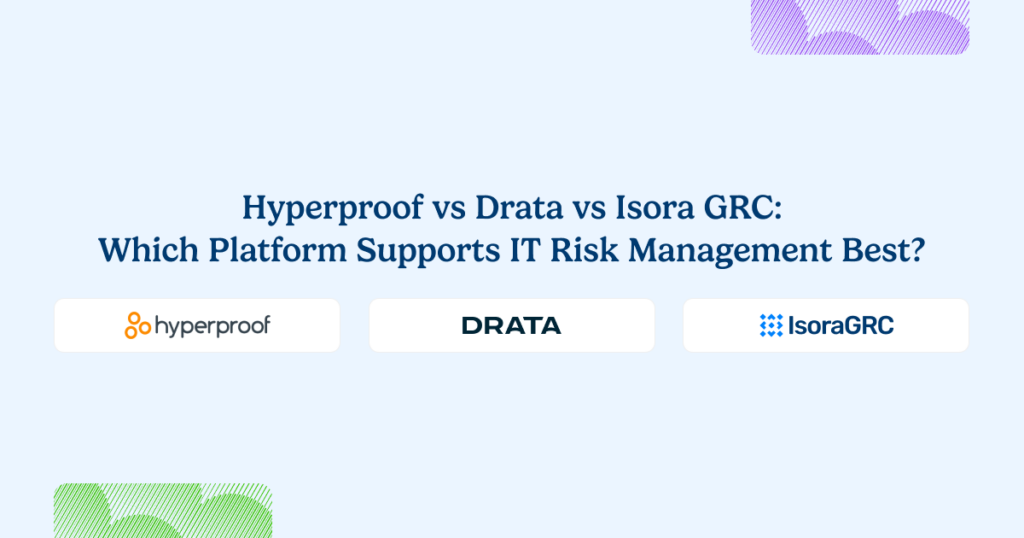 Hyperproof vs Drata vs Isora GRC:
Which Platform Supports IT Risk Management Best?

hyperproof

DRATA

IsoraGRC